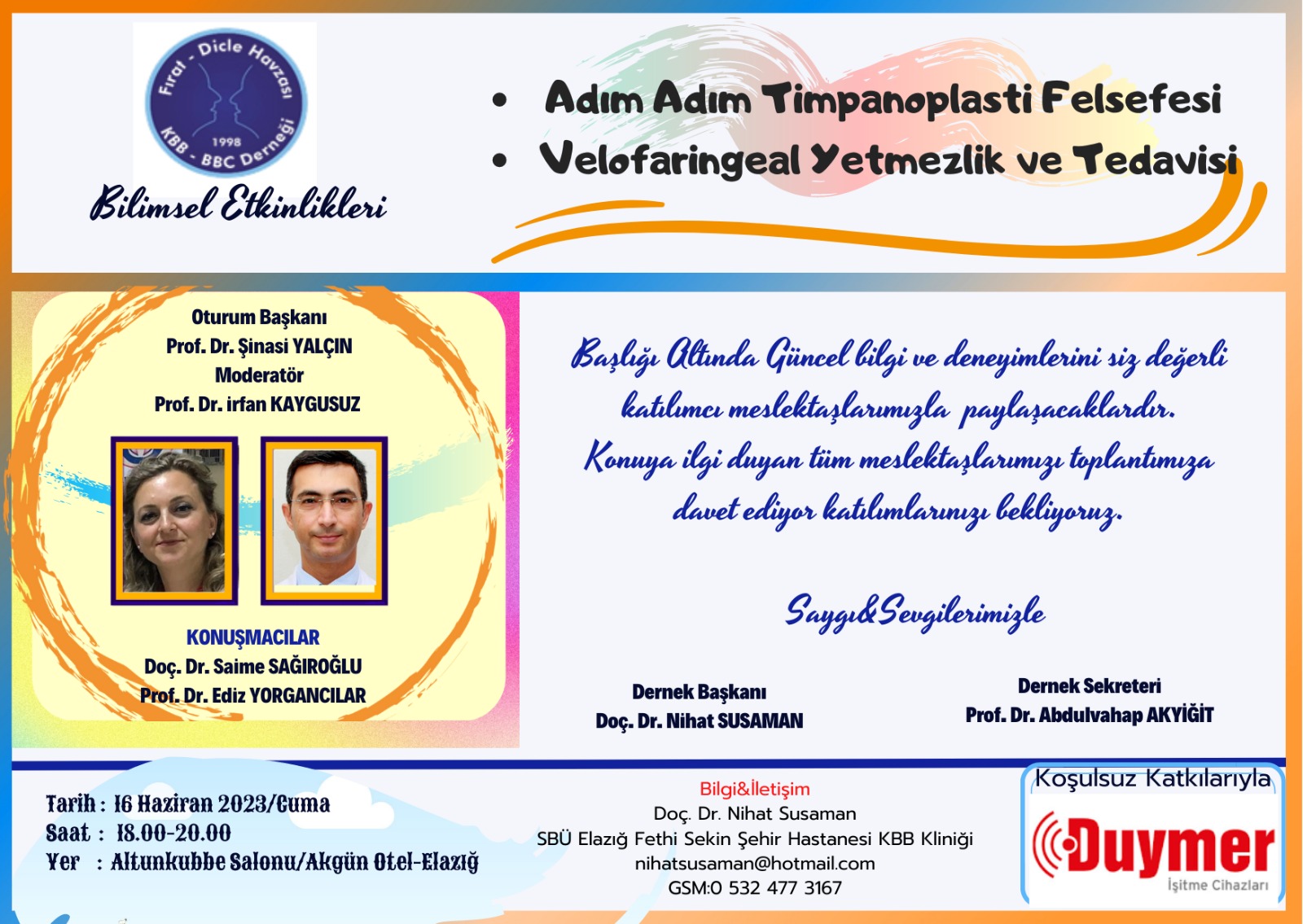 Fırat - Dicle Havzası
1998
KBB - BBC Derneği

Bilimsel Etkinlikleri

• Adım Adım Timpanoplasti Felsefesi
• Velofaringeal Yetmezlik ve Tedavisi

Oturum Başkanı
Prof. Dr. Şinasi YALÇIN
Moderatör
Prof. Dr. irfan KAYGUSUZ

KONUŞMACILAR
Doç. Dr. Saime SAĞIROĞLU
Prof. Dr. Ediz YORGANCILAR

Başlığı Altında Güncel bilgi ve deneyimlerini siz değerli katılımcı meslektaşlarımızla paylaşacaklardır. Konuya ilgi duyan tüm meslektaşlarımızı toplantımıza davet ediyor katılımlarınızı bekliyoruz.

Saygı&Sevgilerimizle

Dernek Başkanı
Doç. Dr. Nihat SUSAMAN

Dernek Sekreteri
Prof. Dr. Abdulvahap AKYİĞİT

Tarih : 16 Haziran 2023/Cuma
Saat : 18.00-20.00
Yer : Altunkubbe Salonu/Akgün Otel-Elazığ

Bilgi&İletişim
Doç. Dr. Nihat Susaman
SBÜ Elazığ Fethi Sekin Şehir Hastanesi KBB Kliniği
nihatsusaman@hotmail.com
GSM:0 532 477 3167

Koşulsuz Katkılarıyla
Duymer
İşitme Cihazları